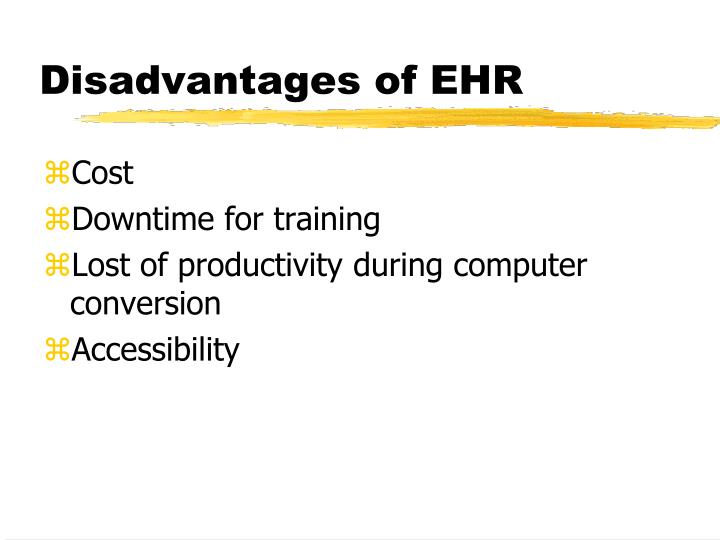 Disadvantages of EHR

⌘Cost
⌘Downtime for training
⌘Lost of productivity during computer conversion
⌘Accessibility